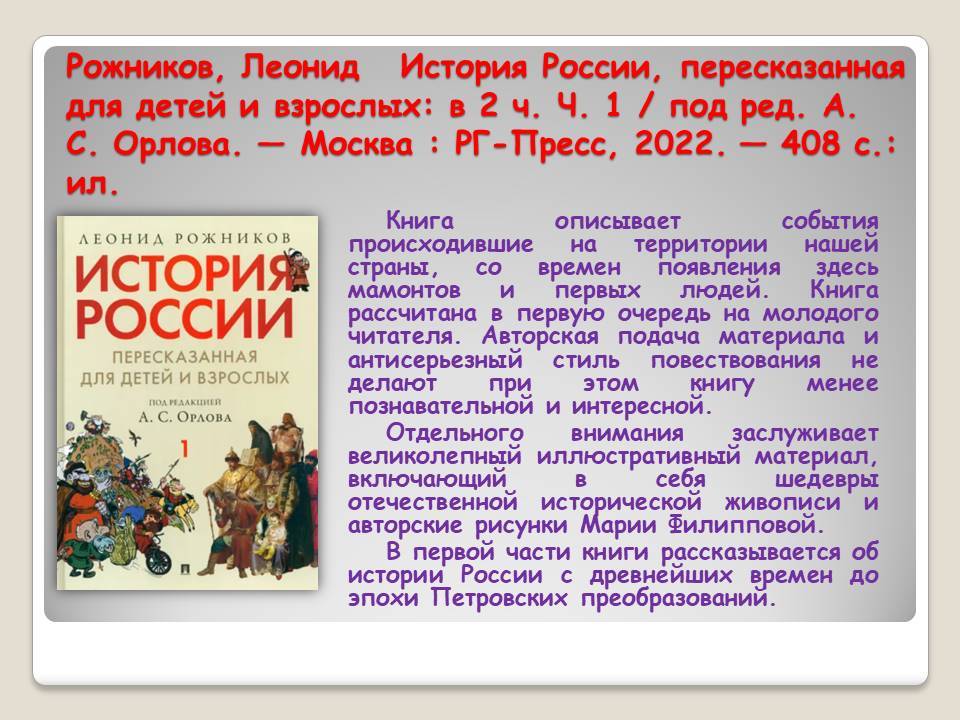 Рожников, Леонид История России, пересказанная для детей и взрослых: в 2 ч. Ч. 1 / под ред. А. С. Орлова. — Москва : РГ-Пресс, 2022. — 408 с.: ил.

ЛЕОНИД РОЖНИКОВ

ИСТОРИЯ РОССИИ

ПЕРЕСКАЗАННАЯ ДЛЯ ДЕТЕЙ И ВЗРОСЛЫХ

ПОД РЕДАКЦИЕЙ А. С. ОРЛОВА

1

Книга описывает события происходившие на территории нашей страны, со времен появления здесь мамонтов и первых людей. Книга рассчитана в первую очередь на молодого читателя. Авторская подача материала и антисерьезный стиль повествования не делают при этом книгу менее познавательной и интересной.

Отдельного внимания заслуживает великолепный иллюстративный материал, включающий в себя шедевры отечественной исторической живописи и авторские рисунки Марии Филипповой.

В первой части книги рассказывается об истории России с древнейших времен до эпохи Петровских преобразований.